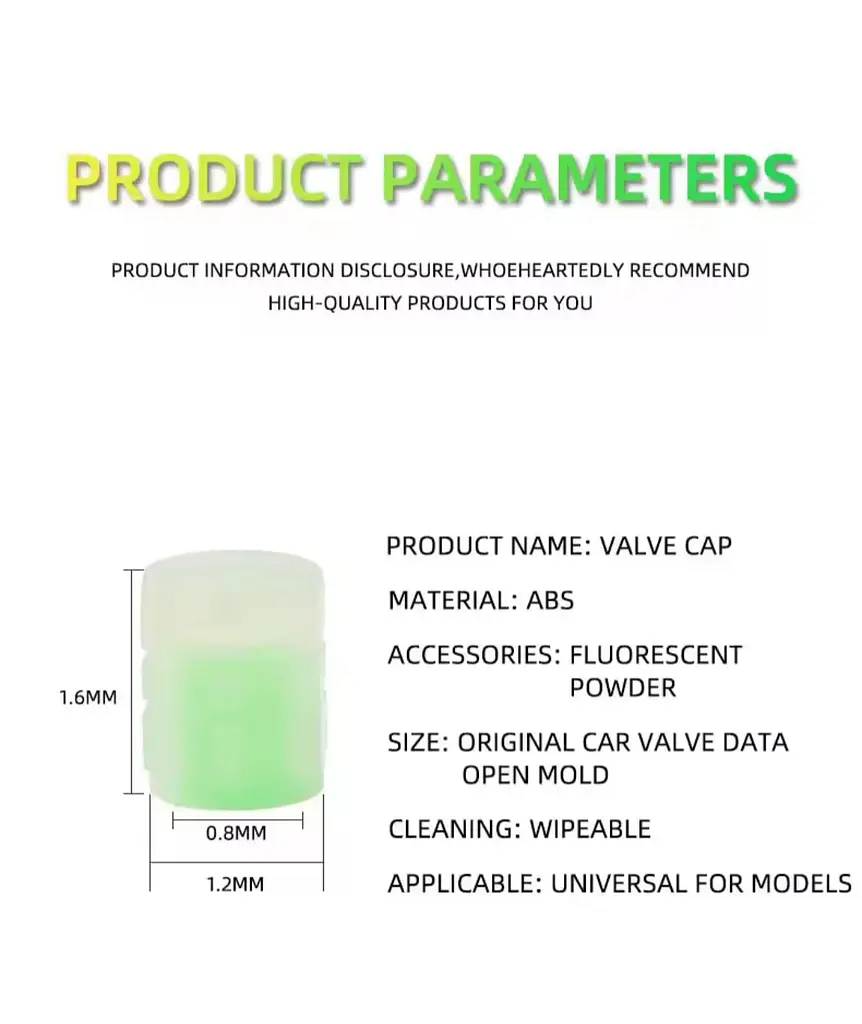 PRODUCT PARAMETERS

PRODUCT INFORMATION DISCLOSURE,WHOEHEARTEDLY RECOMMEND HIGH-QUALITY PRODUCTS FOR YOU

1.6MM

0.8MM

1.2MM

PRODUCT NAME: VALVE CAP

MATERIAL: ABS

ACCESSORIES: FLUORESCENT POWDER

SIZE: ORIGINAL CAR VALVE DATA OPEN MOLD

CLEANING: WIPEABLE

APPLICABLE: UNIVERSAL FOR MODELS